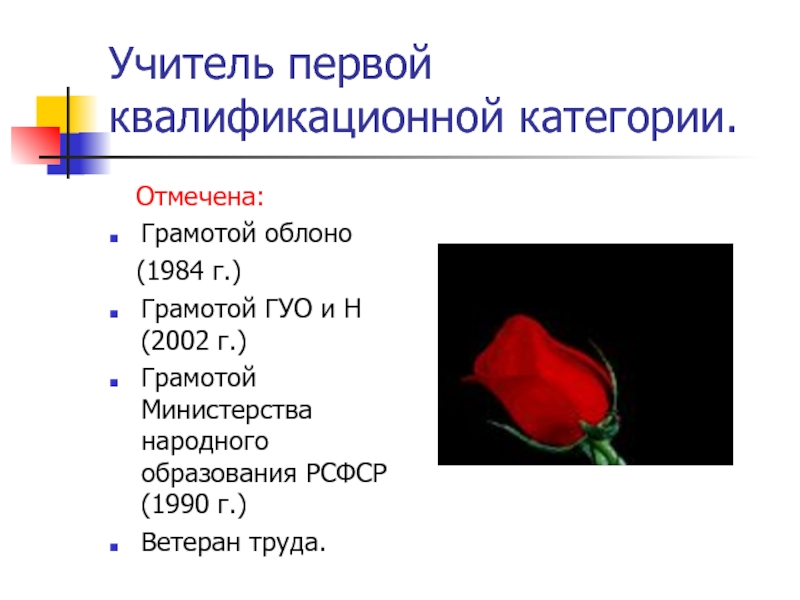 Учитель первой квалификационной категории.

Отмечена:

- Грамотой облоно (1984 г.)
- Грамотой ГУО и Н (2002 г.)
- Грамотой Министерства народного образования РСФСР (1990 г.)
- Ветеран труда.